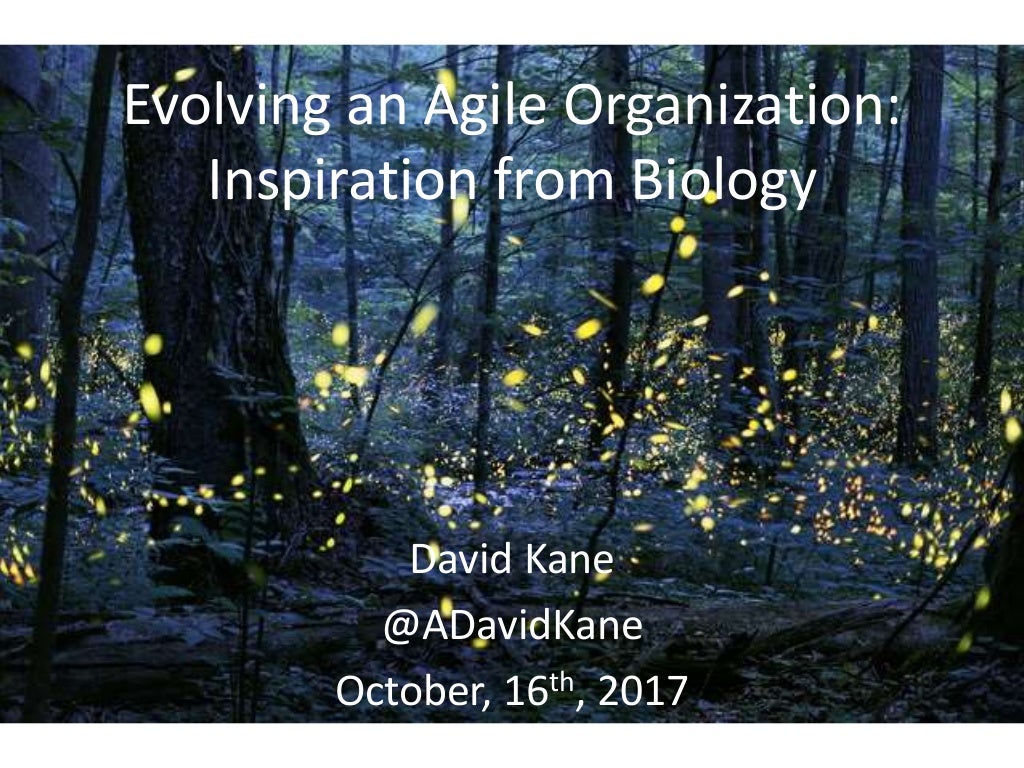 Evolving an Agile Organization: Inspiration from Biology

David Kane
@ADavidKane
October, 16th, 2017